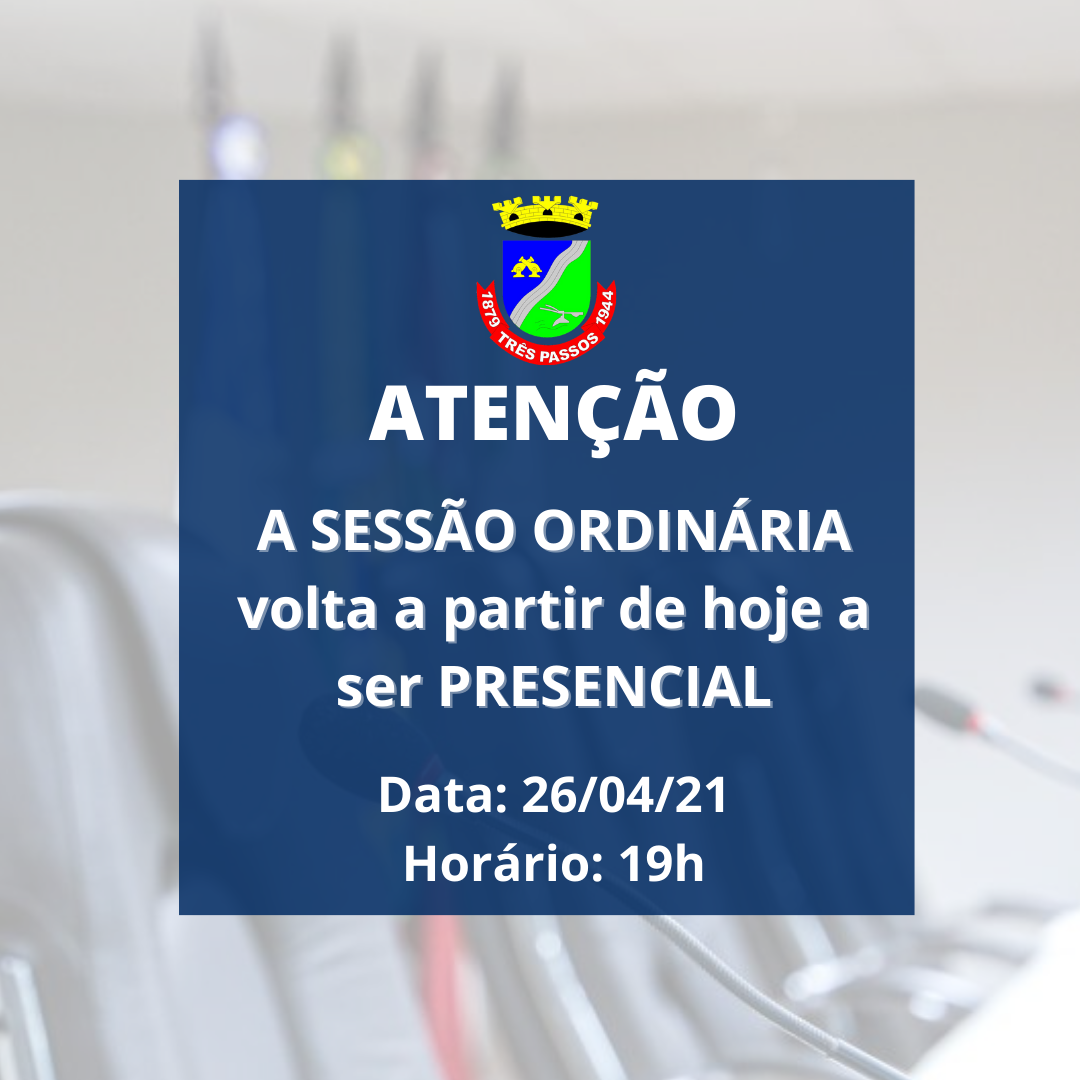 1879 TRÊS PASSOS 1944

ATENÇÃO

A SESSÃO ORDINÁRIA volta a partir de hoje a ser PRESENCIAL

Data: 26/04/21
Horário: 19h